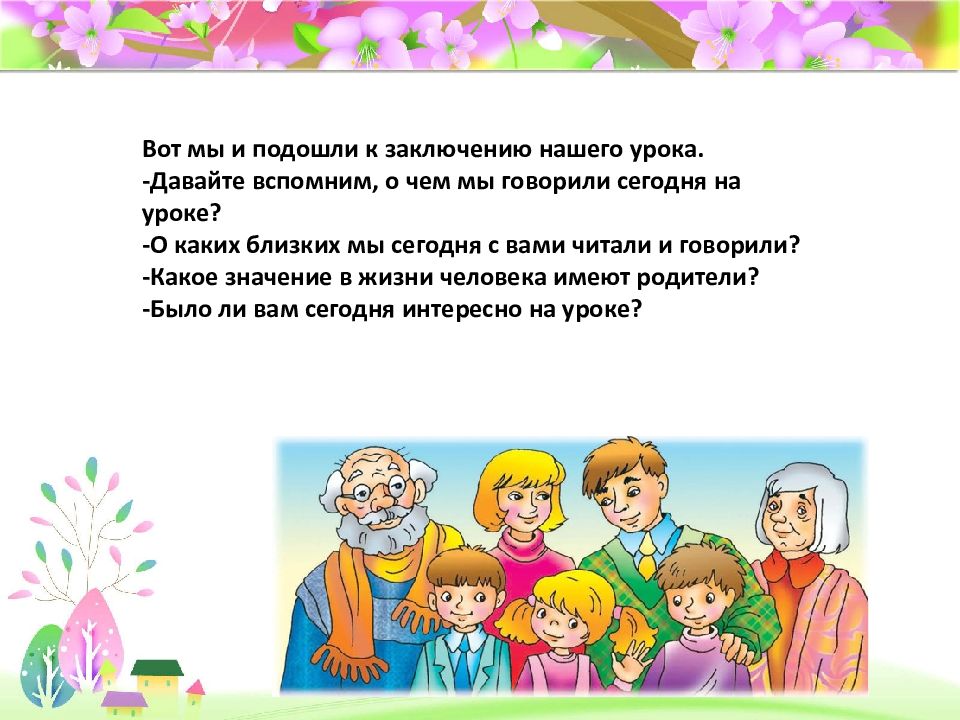 Вот мы и подошли к заключению нашего урока.
-Давайте вспомним, о чем мы говорили сегодня на уроке?
-О каких близких мы сегодня с вами читали и говорили?
-Какое значение в жизни человека имеют родители?
-Было ли вам сегодня интересно на уроке?